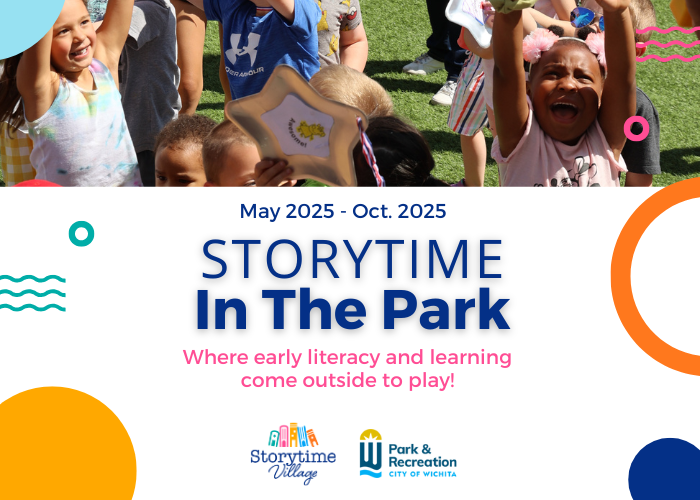 UNDER ARMOUR

Awesome!

May 2025 - Oct. 2025

STORYTIME
In The Park

Where early literacy and learning come outside to play!

Storytime Village

Park & Recreation
CITY OF WICHITA